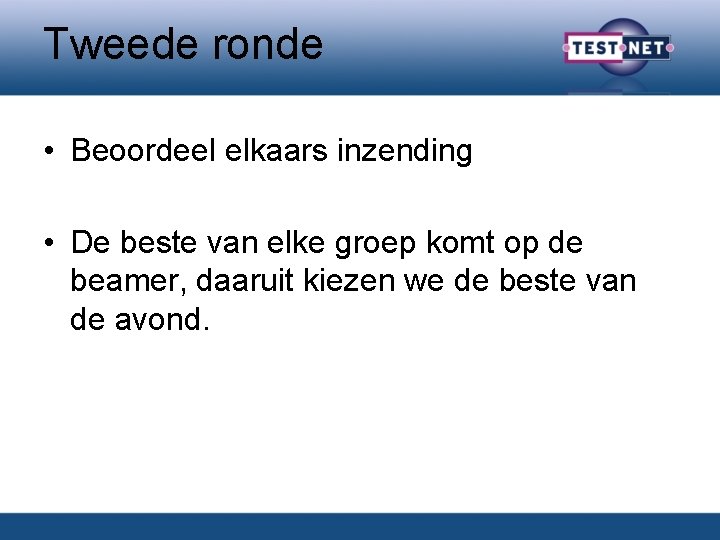 Tweede ronde

TEST NET

• Beoordeel elkaars inzending

• De beste van elke groep komt op de beamer, daaruit kiezen we de beste van de avond.